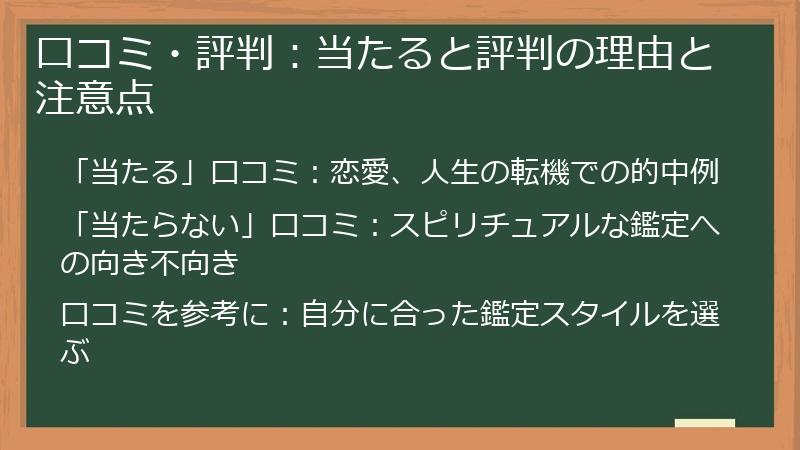 口コミ・評判：当たると評判の理由と注意点

「当たる」口コミ：恋愛、人生の転機での的中例

「当たらない」口コミ：スピリチュアルな鑑定への向き不向き

口コミを参考に：自分に合った鑑定スタイルを選ぶ